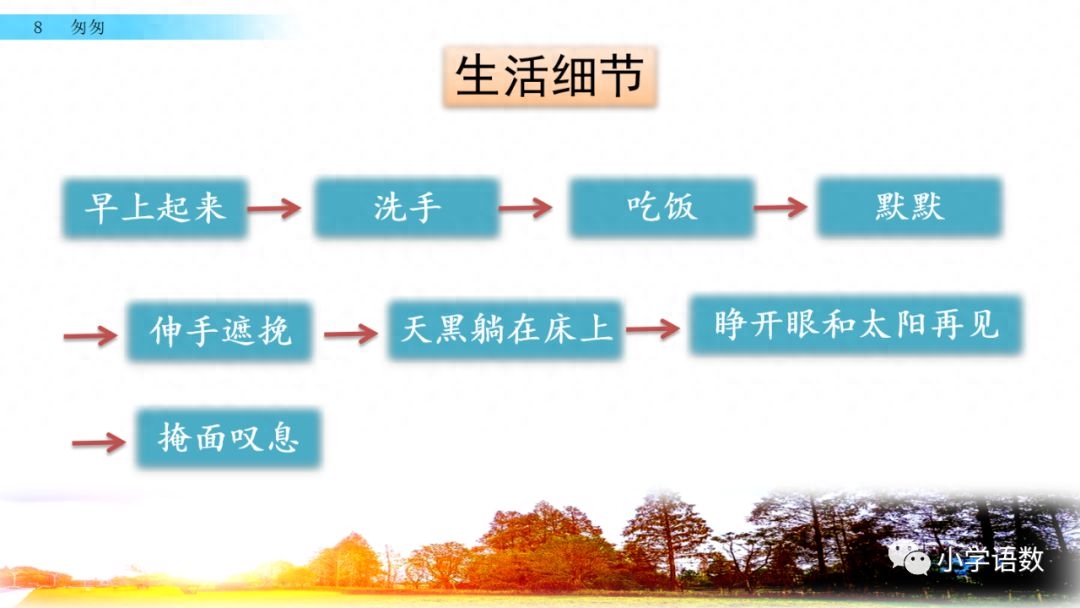 8 匆匆

生活细节

早上起来 → 洗手 → 吃饭 → 默默

→ 伸手遮挽 → 天黑躺在床上 → 睁开眼和太阳再见

→ 掩面叹息

小学语数